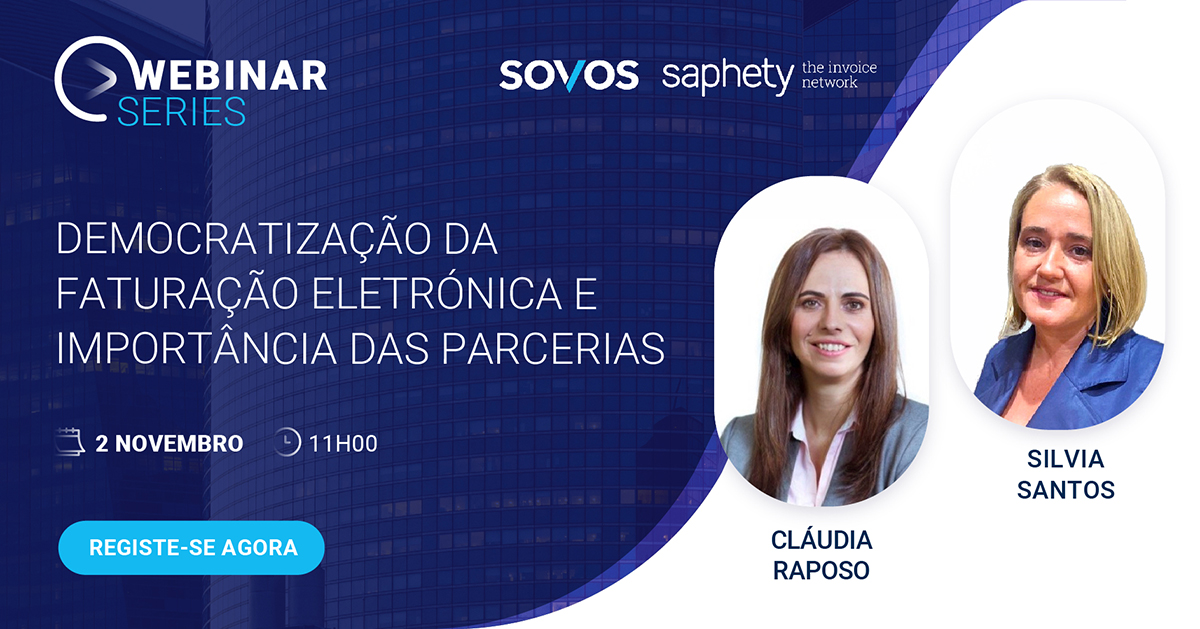 WEBINAR SERIES

SOVOS saphety the invoice network

DEMOCRATIZAÇÃO DA FATURAÇÃO ELETRÓNICA E IMPORTÂNCIA DAS PARCERIAS

2 NOVEMBRO 11H00

REGISTE-SE AGORA

CLÁUDIA RAPOSO

SILVIA SANTOS